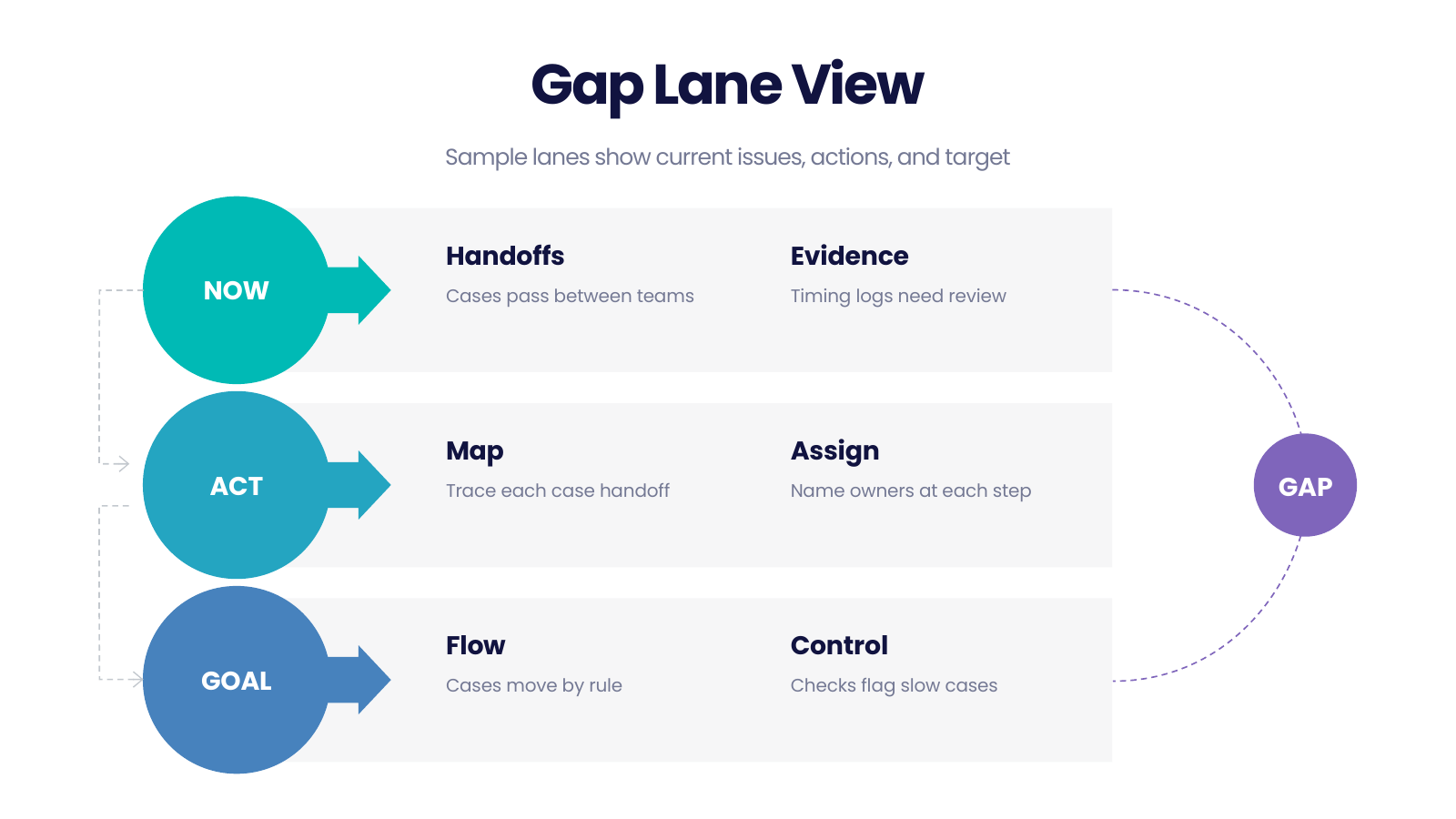 Gap Lane View

Sample lanes show current issues, actions, and target

NOW

Handoffs

Cases pass between teams

Evidence

Timing logs need review

ACT

Map

Trace each case handoff

Assign

Name owners at each step

GOAL

Flow

Cases move by rule

Control

Checks flag slow cases

GAP